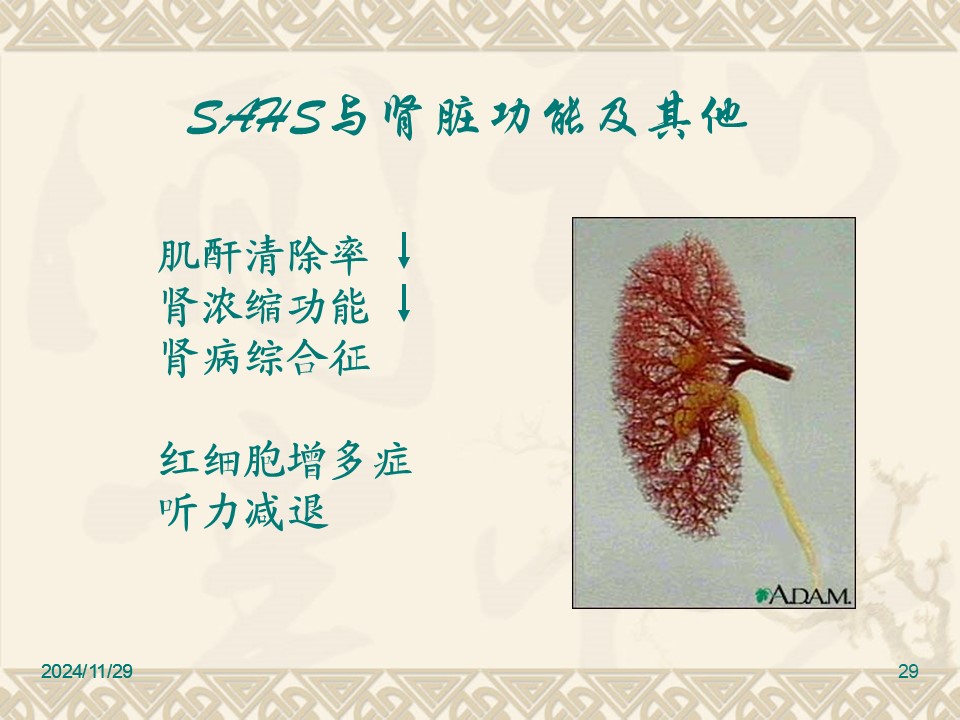 SAHS与肾脏功能及其他

肌酐清除率 ↓
肾浓缩功能 ↓
肾病综合征

红细胞增多症
听力减退

A.D.A.M.

2024/11/29

29